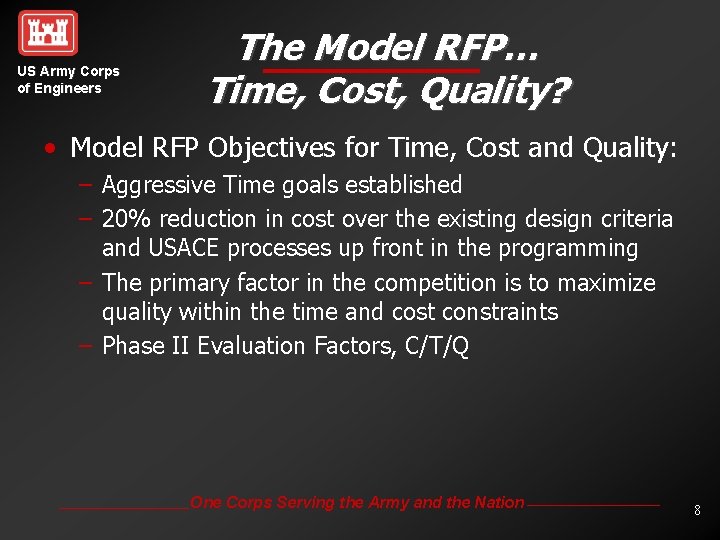 US Army Corps of Engineers

The Model RFP…
Time, Cost, Quality?

• Model RFP Objectives for Time, Cost and Quality:
– Aggressive Time goals established
– 20% reduction in cost over the existing design criteria and USACE processes up front in the programming
– The primary factor in the competition is to maximize quality within the time and cost constraints
– Phase II Evaluation Factors, C/T/Q

One Corps Serving the Army and the Nation

8